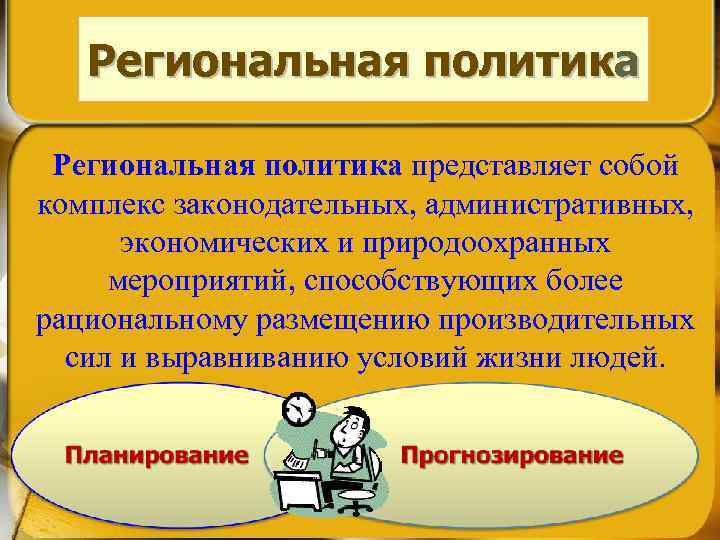 Региональная политика

Региональная политика представляет собой комплекс законодательных, административных, экономических и природоохранных мероприятий, способствующих более рациональному размещению производительных сил и выравниванию условий жизни людей.

Планирование

Прогнозирование